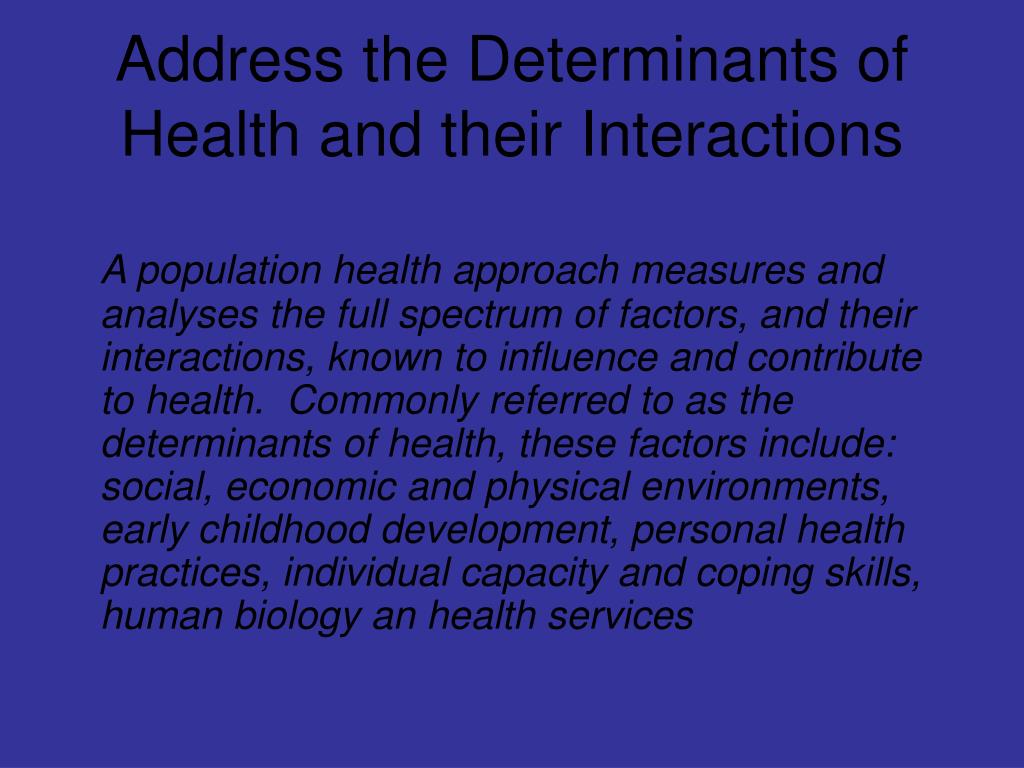 Address the Determinants of Health and their Interactions

A population health approach measures and analyses the full spectrum of factors, and their interactions, known to influence and contribute to health. Commonly referred to as the determinants of health, these factors include: social, economic and physical environments, early childhood development, personal health practices, individual capacity and coping skills, human biology an health services